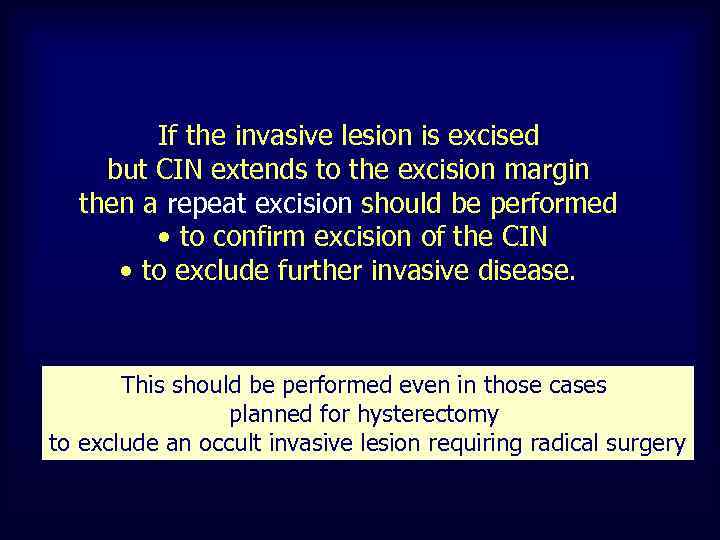 If the invasive lesion is excised but CIN extends to the excision margin then a repeat excision should be performed
• to confirm excision of the CIN
• to exclude further invasive disease.

This should be performed even in those cases planned for hysterectomy to exclude an occult invasive lesion requiring radical surgery